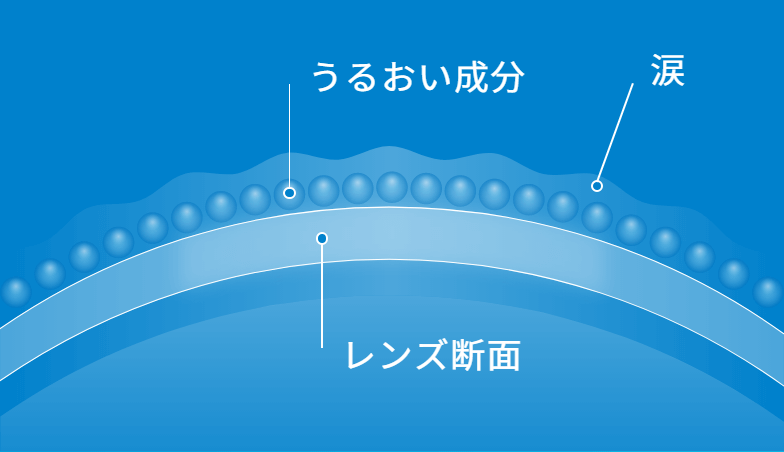 うるおい成分

涙

レンズ断面